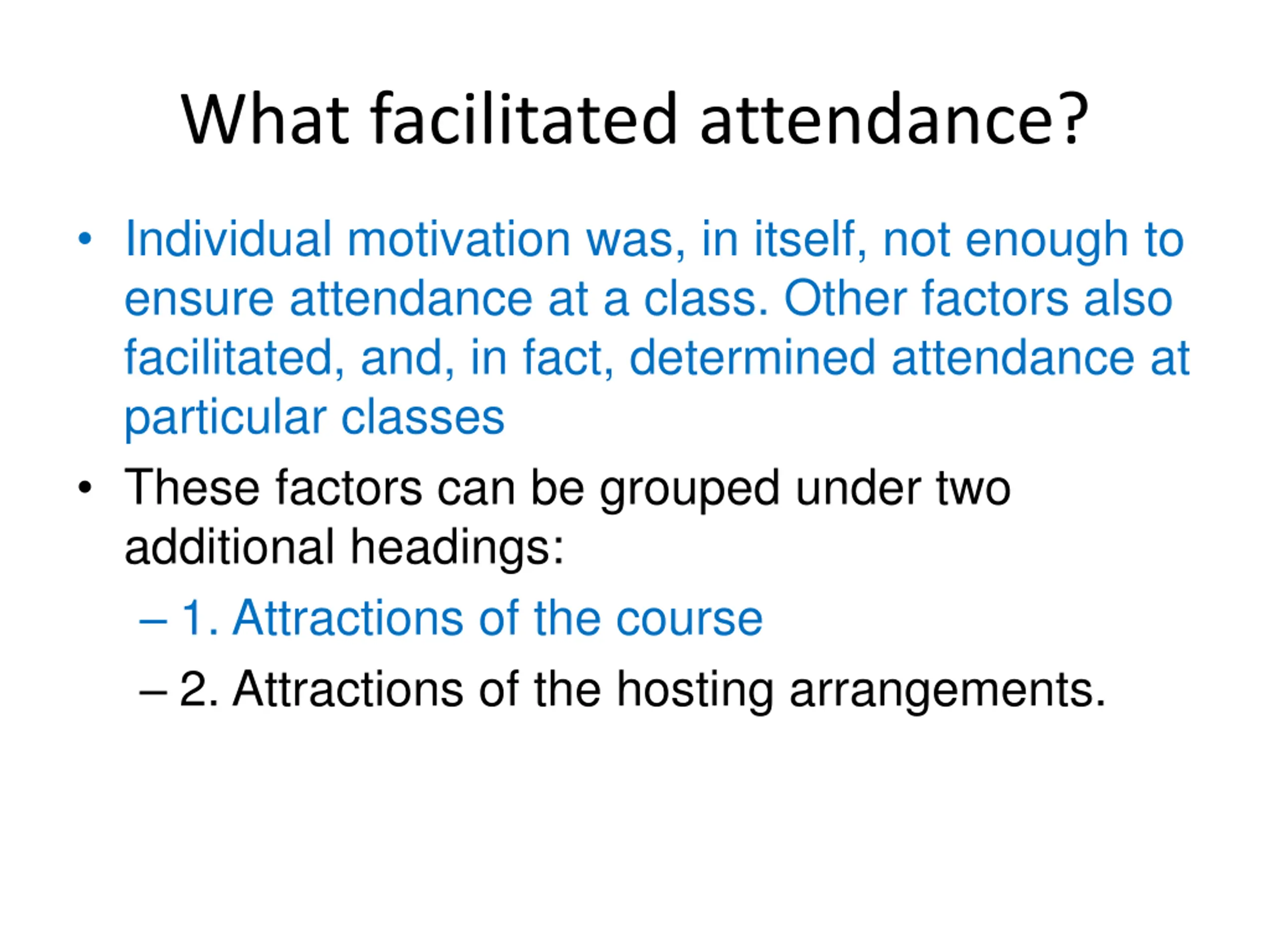 What facilitated attendance?

• Individual motivation was, in itself, not enough to ensure attendance at a class. Other factors also facilitated, and, in fact, determined attendance at particular classes

• These factors can be grouped under two additional headings:

– 1. Attractions of the course

– 2. Attractions of the hosting arrangements.